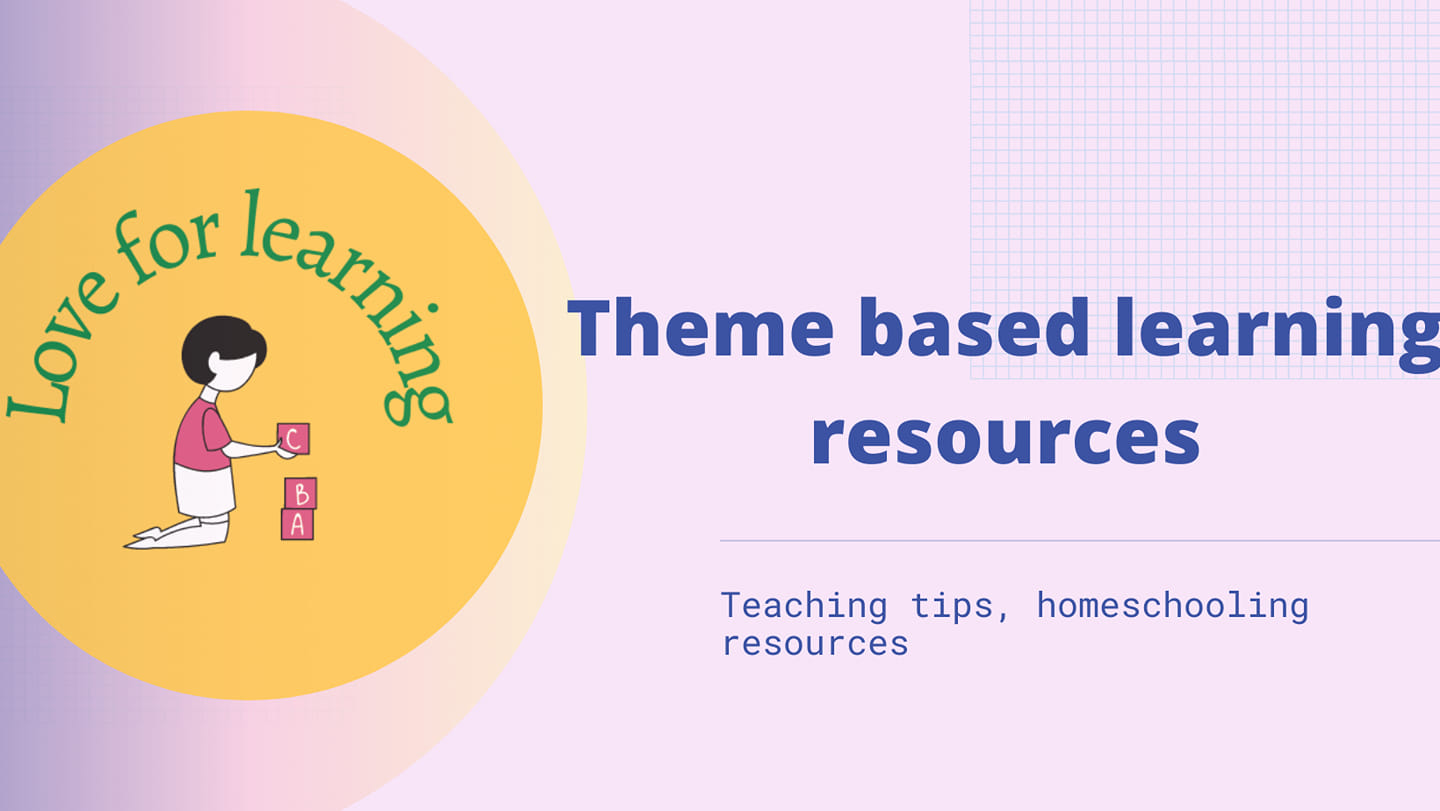 Love for learning

C
B
A

Theme based learning resources

Teaching tips, homeschooling resources